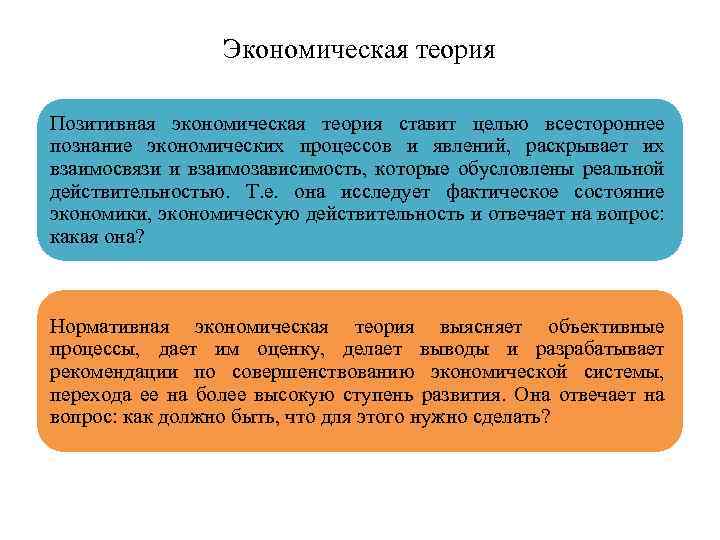 Экономическая теория

Позитивная экономическая теория ставит целью всестороннее познание экономических процессов и явлений, раскрывает их взаимосвязи и взаимозависимость, которые обусловлены реальной действительностью. Т.е. она исследует фактическое состояние экономики, экономическую действительность и отвечает на вопрос: какая она?

Нормативная экономическая теория выясняет объективные процессы, дает им оценку, делает выводы и разрабатывает рекомендации по совершенствованию экономической системы, перехода ее на более высокую ступень развития. Она отвечает на вопрос: как должно быть, что для этого нужно сделать?